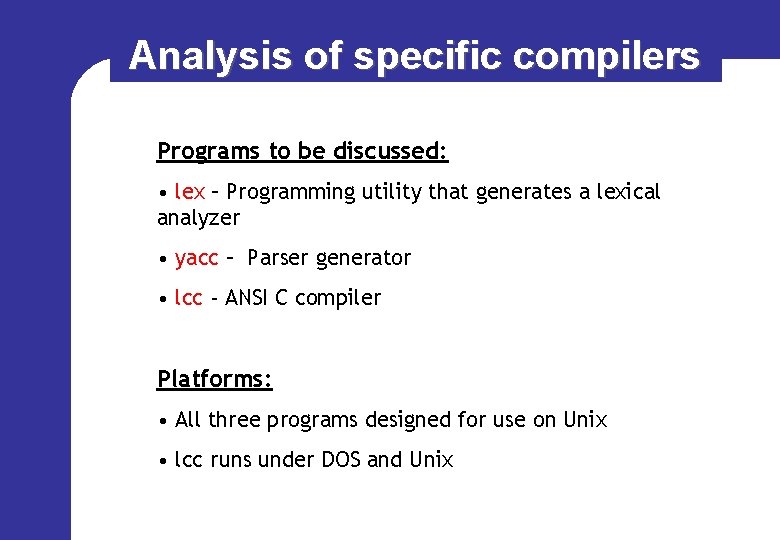 Analysis of specific compilers

Programs to be discussed:

• lex – Programming utility that generates a lexical analyzer

• yacc – Parser generator

• lcc - ANSI C compiler

Platforms:

• All three programs designed for use on Unix

• lcc runs under DOS and Unix